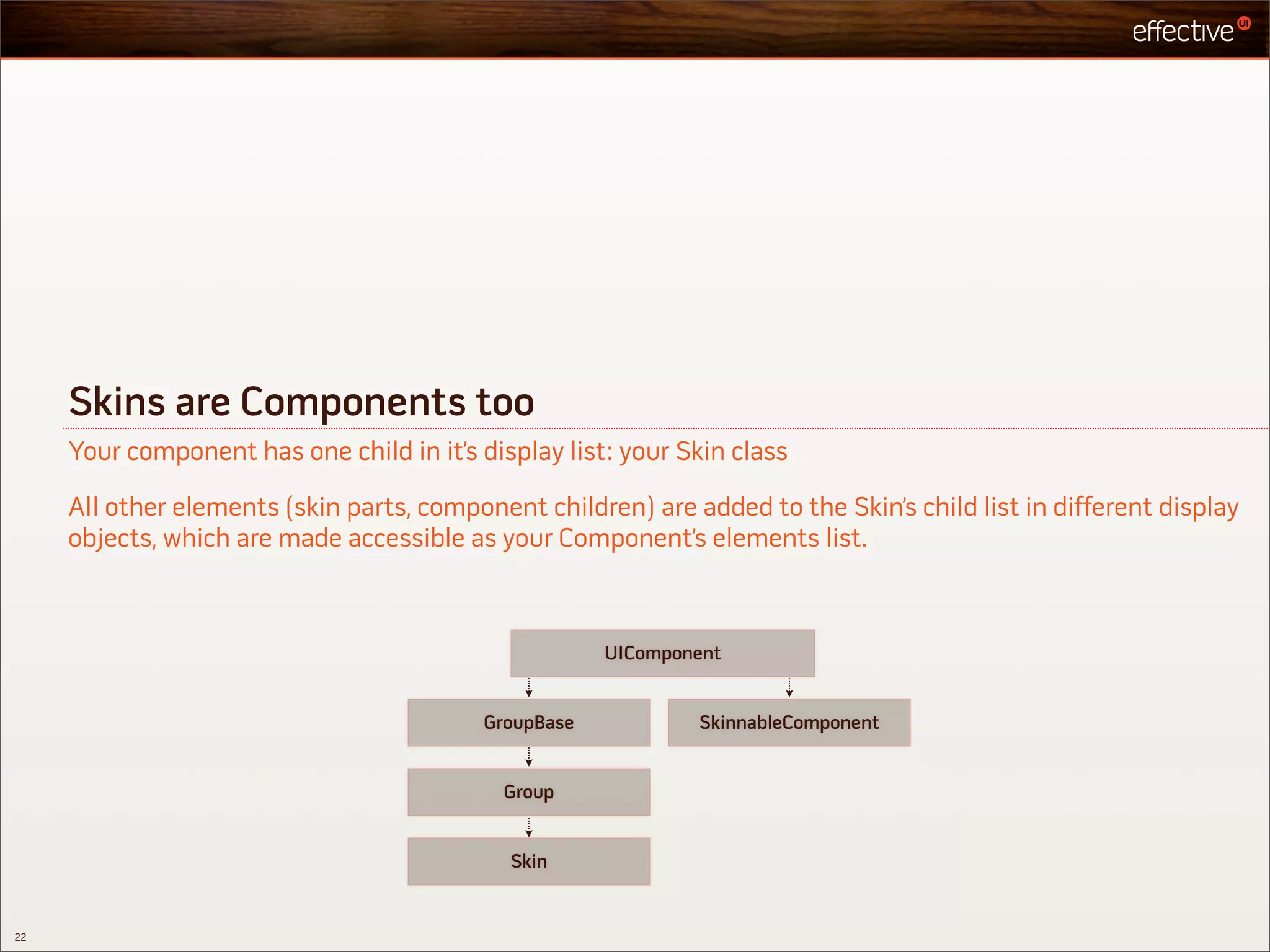 effective UI

Skins are Components too

Your component has one child in it's display list: your Skin class

All other elements (skin parts, component children) are added to the Skin's child list in different display objects, which are made accessible as your Component's elements list.

UIComponent

GroupBase

SkinnableComponent

Group

Skin

22